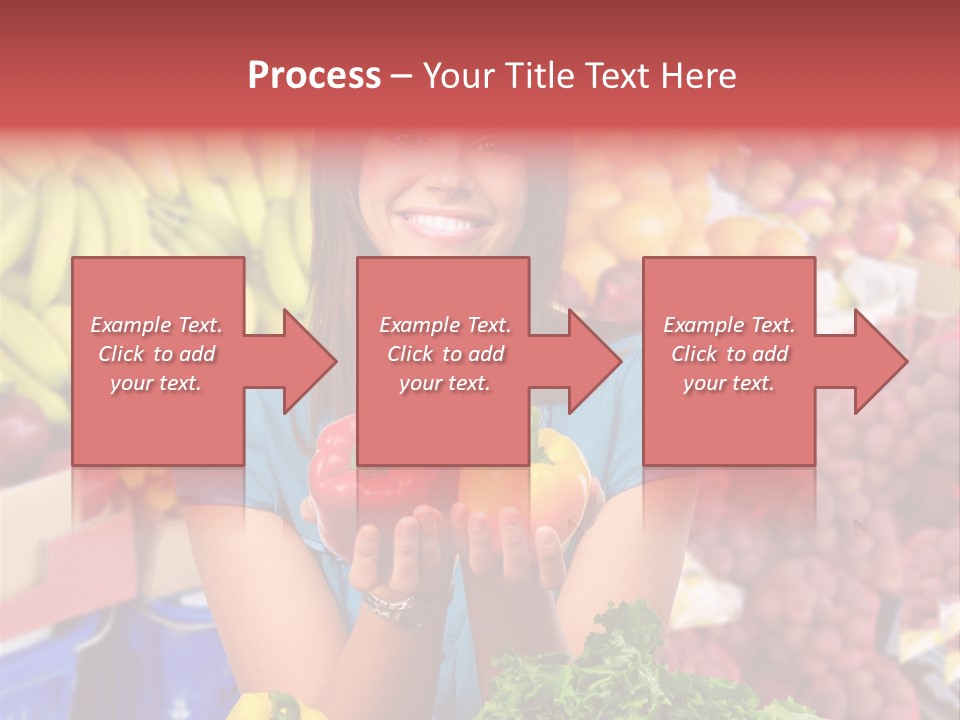 Process – Your Title Text Here

Example Text. Click to add your text.

Example Text. Click to add your text.

Example Text. Click to add your text.